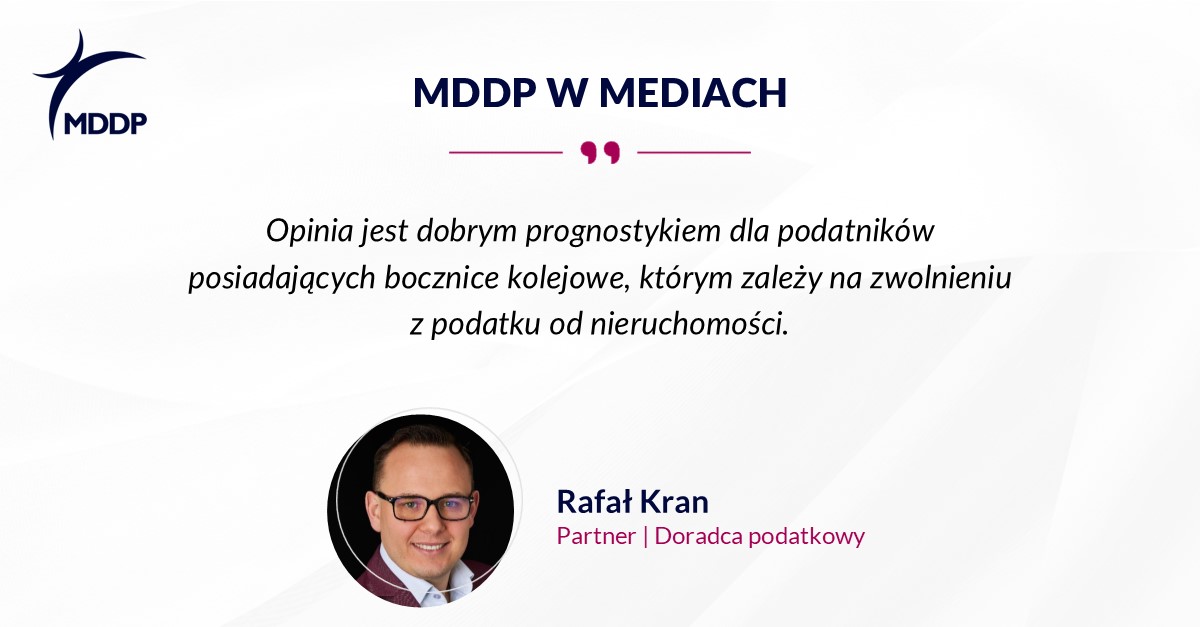 MDDP

MDDP W MEDIACH

Opinia jest dobrym prognostykiem dla podatników posiadających bocznice kolejowe, którym zależy na zwolnieniu z podatku od nieruchomości.

Rafał Kran
Partner | Doradca podatkowy